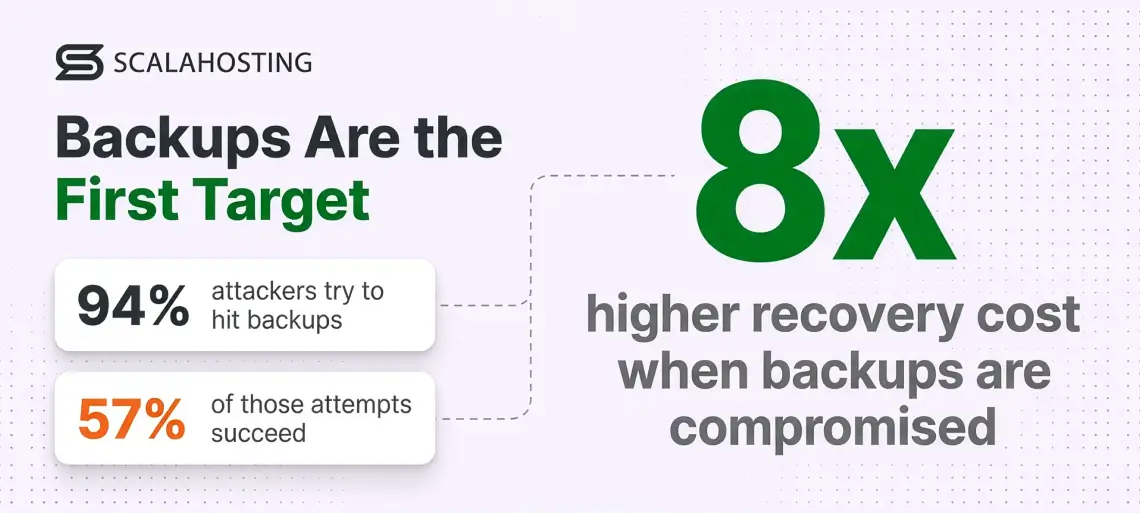 SCALAHOSTING

Backups Are the First Target

94% attackers try to hit backups

57% of those attempts succeed

8x

higher recovery cost when backups are compromised